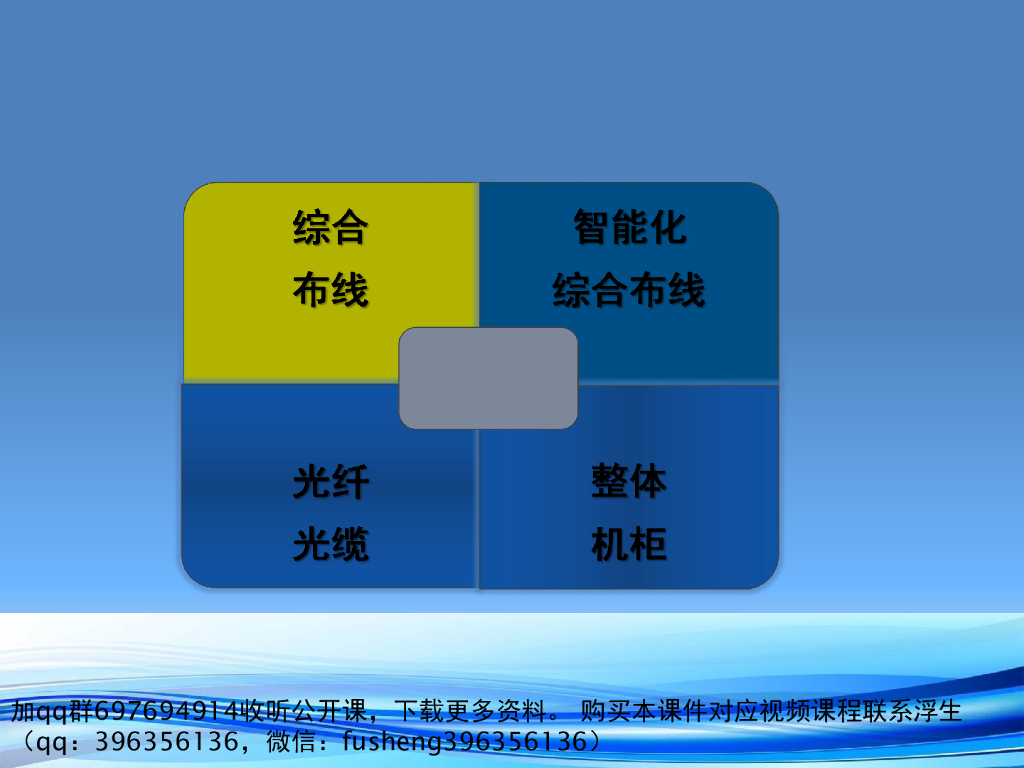 综合
布线

智能化
综合布线

光纤
光缆

整体
机柜

加qq群697694914收听公开课，下载更多资料。 购买本课件对应视频课程联系浮生（qq：396356136，微信：fusheng396356136）